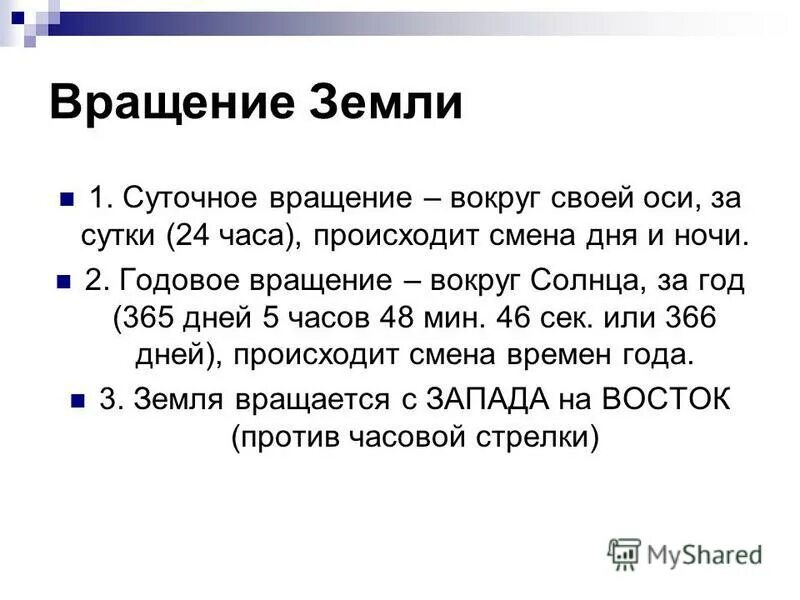 Вращение Земли

1. Суточное вращение – вокруг своей оси, за сутки (24 часа), происходит смена дня и ночи.

2. Годовое вращение – вокруг Солнца, за год (365 дней 5 часов 48 мин. 46 сек. или 366 дней), происходит смена времен года.

3. Земля вращается с ЗАПАДА на ВОСТОК (против часовой стрелки)

MyShared